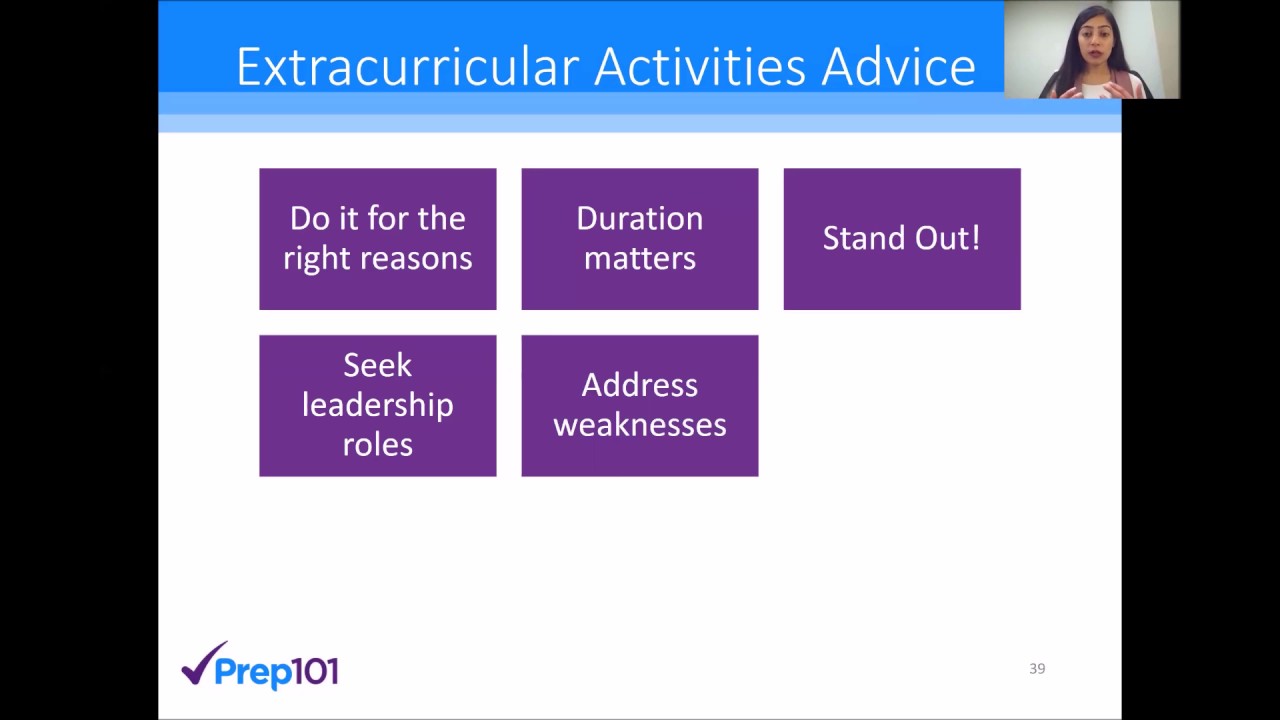 Extracurricular Activities Advice

Do it for the right reasons

Duration matters

Stand Out!

Seek leadership roles

Address weaknesses

Prep101

39